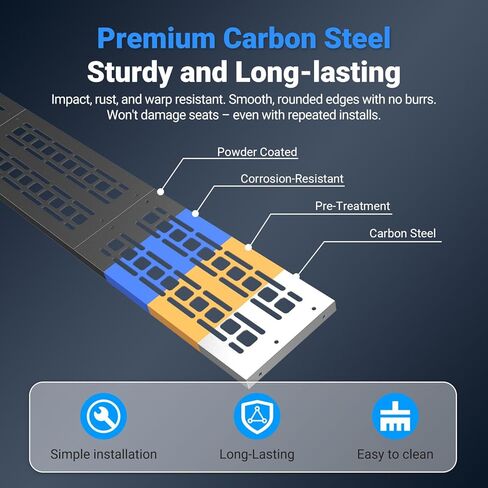 Premium Carbon Steel
Sturdy and Long-lasting

Impact, rust, and warp resistant. Smooth, rounded edges with no burrs. Won't damage seats – even with repeated installs.

Powder Coated
Corrosion-Resistant
Pre-Treatment
Carbon Steel

Simple installation
Long-Lasting
Easy to clean